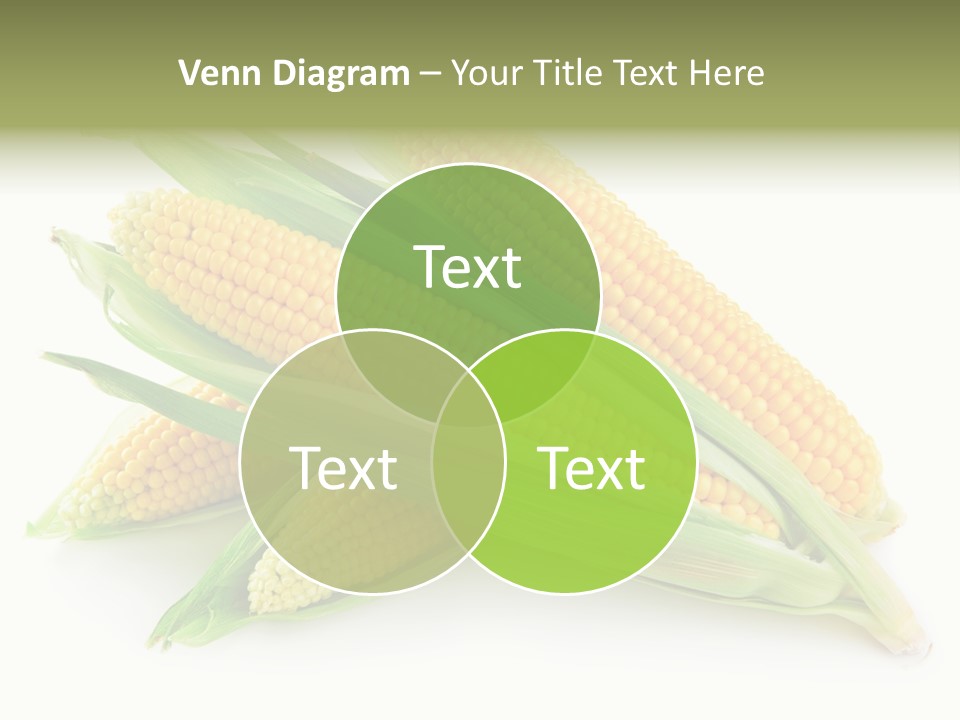 Venn Diagram – Your Title Text Here

Text

Text

Text